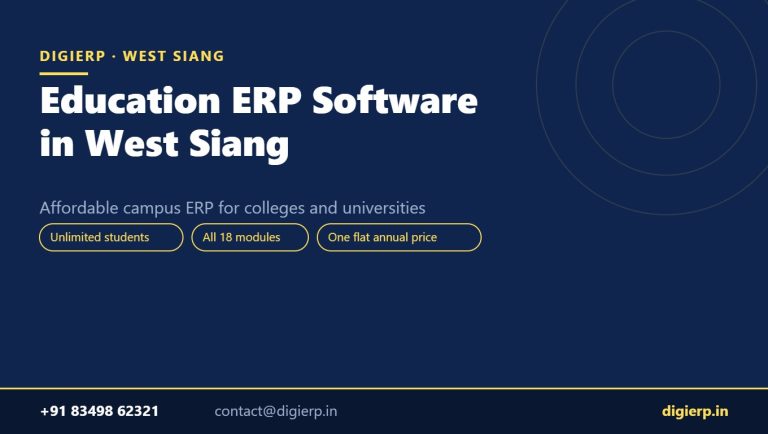 DIGIERP · WEST SIANG

Education ERP Software in West Siang

Affordable campus ERP for colleges and universities

Unlimited students

All 18 modules

One flat annual price

+91 83498 62321

contact@digierp.in

digierp.in